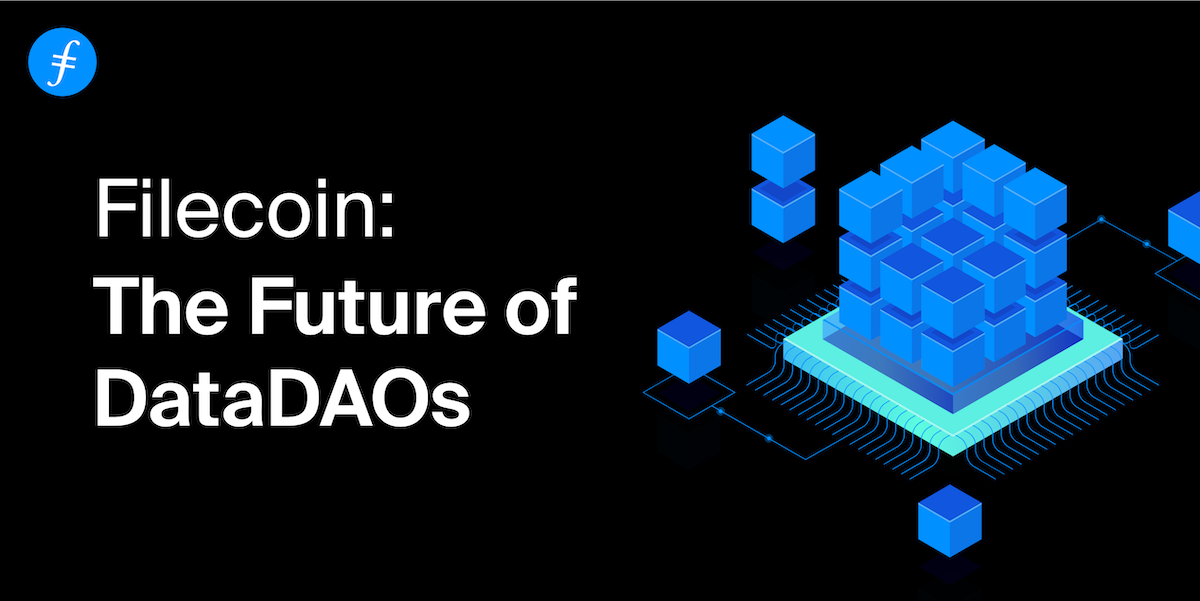 Filecoin:
The Future of DataDAOs